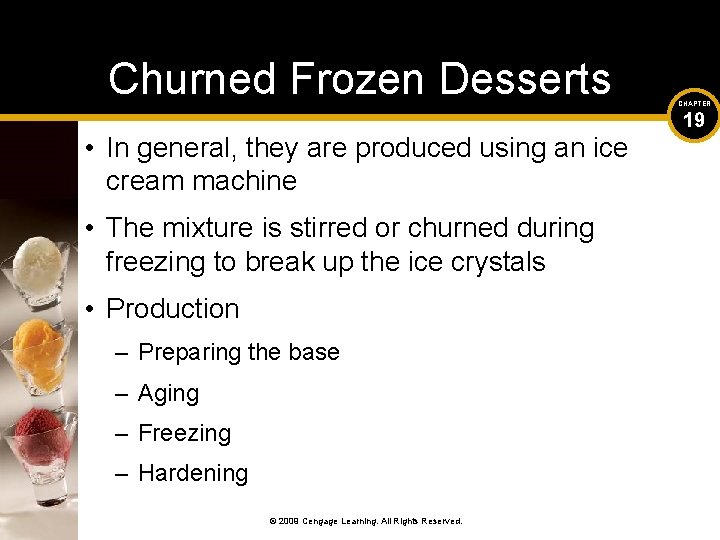 Churned Frozen Desserts

CHAPTER
19

• In general, they are produced using an ice cream machine

• The mixture is stirred or churned during freezing to break up the ice crystals

• Production

– Preparing the base

– Aging

– Freezing

– Hardening

© 2009 Cengage Learning. All Rights Reserved.